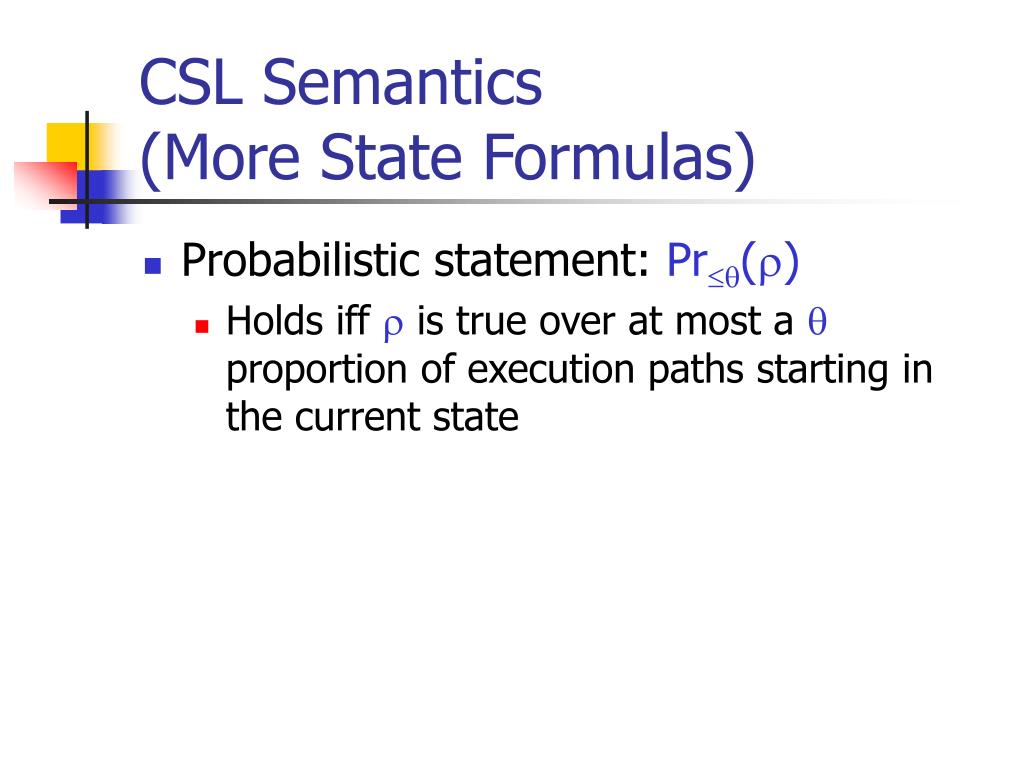 CSL Semantics
(More State Formulas)

Probabilistic statement: $Pr_{\leq\theta}(\rho)$

Holds iff $\rho$ is true over at most a $\theta$ proportion of execution paths starting in the current state